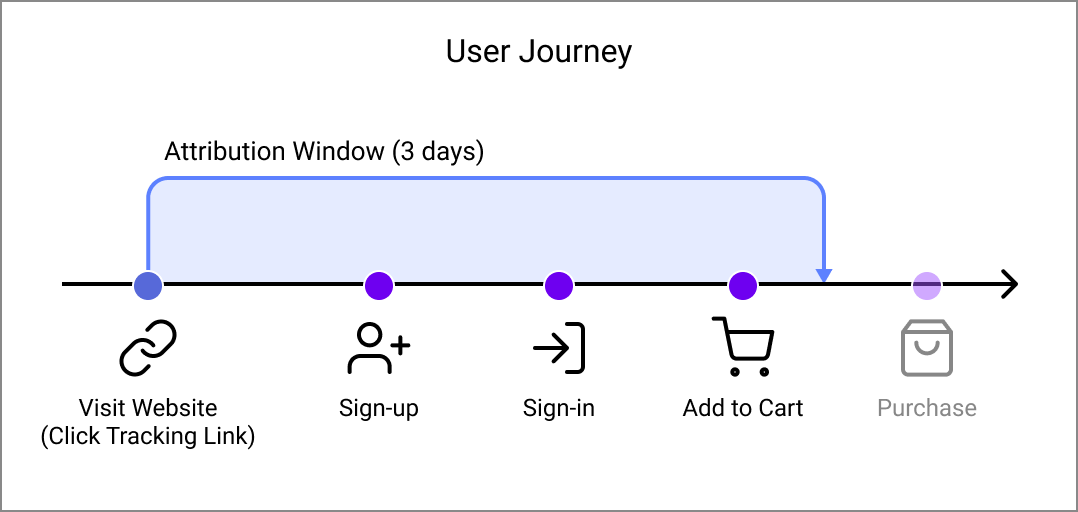 User Journey

Attribution Window (3 days)

Visit Website
(Click Tracking Link)

Sign-up

Sign-in

Add to Cart

Purchase